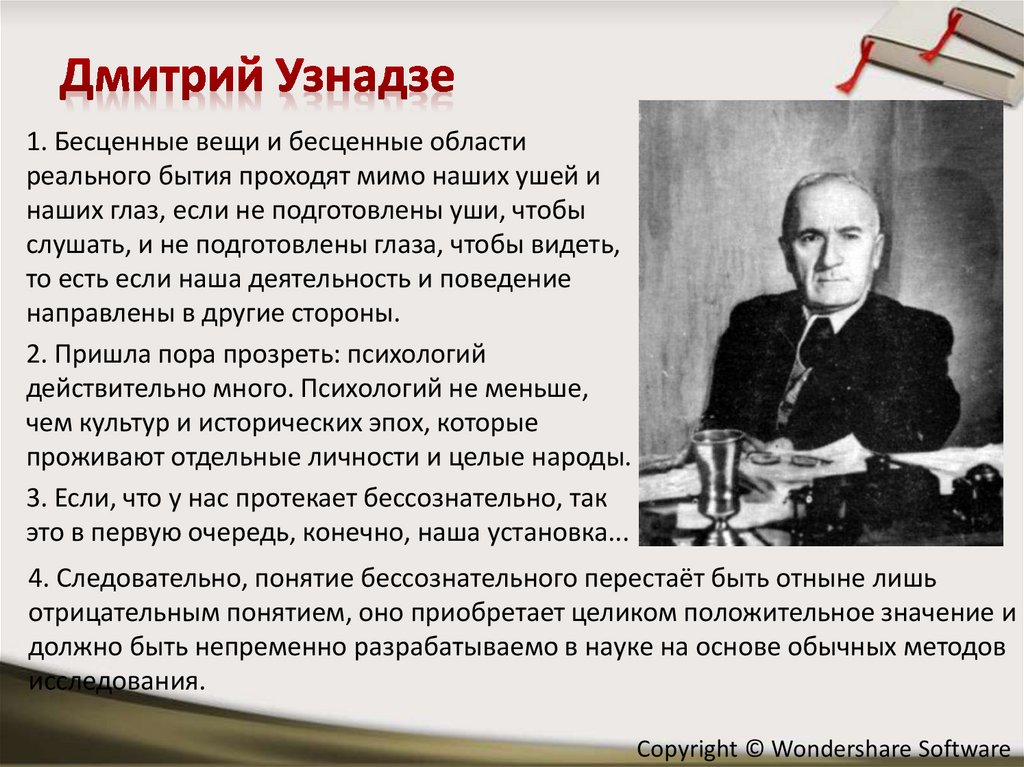 Дмитрий Узнадзе

1. Бесценные вещи и бесценные области реального бытия проходят мимо наших ушей и наших глаз, если не подготовлены уши, чтобы слушать, и не подготовлены глаза, чтобы видеть, то есть если наша деятельность и поведение направлены в другие стороны.

2. Пришла пора прозреть: психологий действительно много. Психологий не меньше, чем культур и исторических эпох, которые проживают отдельные личности и целые народы.

3. Если, что у нас протекает бессознательно, так это в первую очередь, конечно, наша установка...

4. Следовательно, понятие бессознательного перестаёт быть отныне лишь отрицательным понятием, оно приобретает целиком положительное значение и должно быть непременно разрабатываемо в науке на основе обычных методов исследования.

Copyright © Wondershare Software